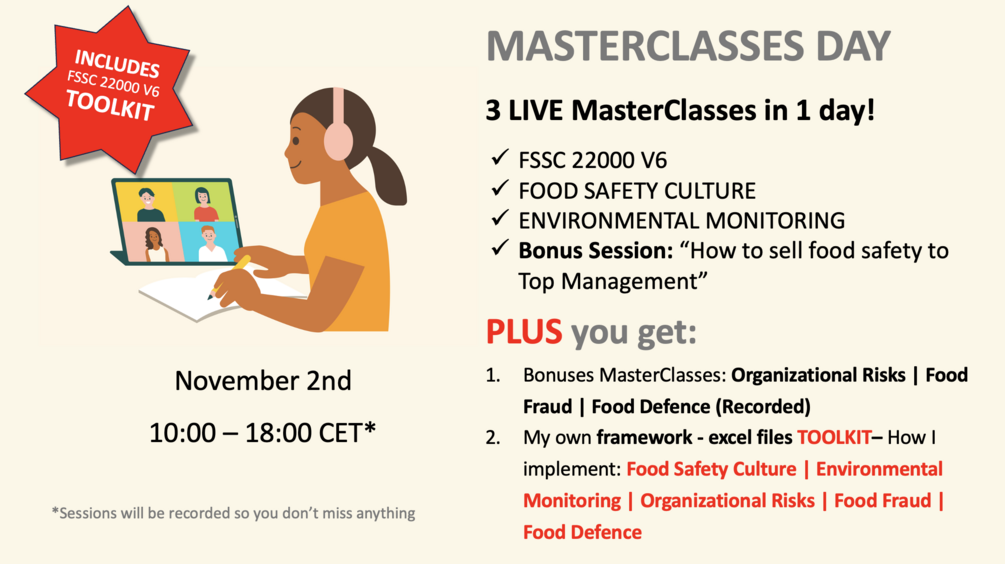 INCLUDES
FSSC 22000 V6
TOOLKIT

November 2nd

10:00 – 18:00 CET*

*Sessions will be recorded so you don't miss anything

MASTERCLASSES DAY

3 LIVE MasterClasses in 1 day!

✓ FSSC 22000 V6
✓ FOOD SAFETY CULTURE
✓ ENVIRONMENTAL MONITORING
✓ Bonus Session: "How to sell food safety to Top Management"

PLUS you get:

1. Bonuses MasterClasses: Organizational Risks | Food Fraud | Food Defence (Recorded)
2. My own framework - excel files TOOLKIT– How I implement: Food Safety Culture | Environmental Monitoring | Organizational Risks | Food Fraud | Food Defence